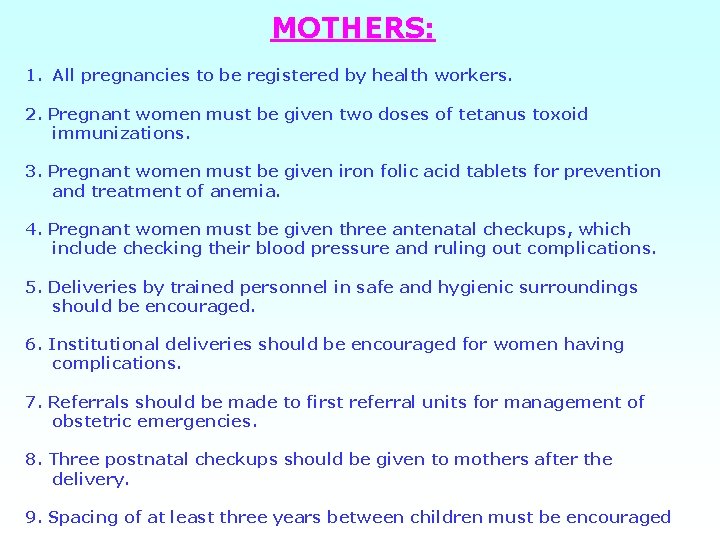 MOTHERS:

1. All pregnancies to be registered by health workers.

2. Pregnant women must be given two doses of tetanus toxoid immunizations.

3. Pregnant women must be given iron folic acid tablets for prevention and treatment of anemia.

4. Pregnant women must be given three antenatal checkups, which include checking their blood pressure and ruling out complications.

5. Deliveries by trained personnel in safe and hygienic surroundings should be encouraged.

6. Institutional deliveries should be encouraged for women having complications.

7. Referrals should be made to first referral units for management of obstetric emergencies.

8. Three postnatal checkups should be given to mothers after the delivery.

9. Spacing of at least three years between children must be encouraged